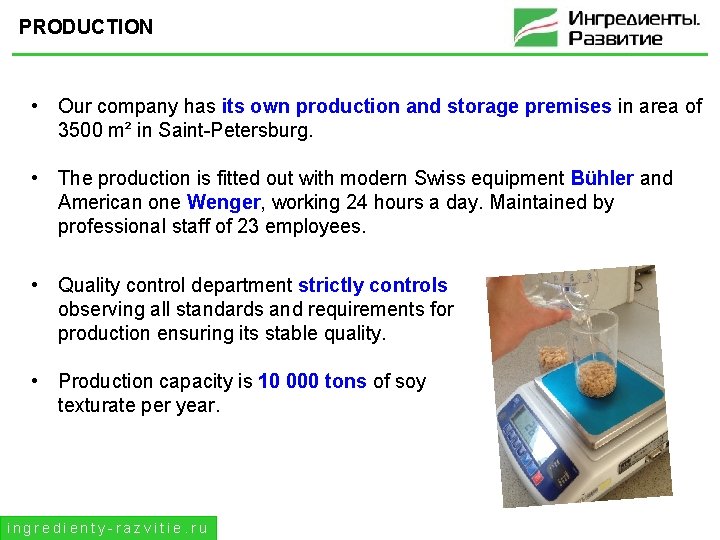 PRODUCTION

Ингредиенты. Развитие

• Our company has its own production and storage premises in area of 3500 m² in Saint-Petersburg.

• The production is fitted out with modern Swiss equipment Bühler and American one Wenger, working 24 hours a day. Maintained by professional staff of 23 employees.

• Quality control department strictly controls observing all standards and requirements for production ensuring its stable quality.

• Production capacity is 10 000 tons of soy texturate per year.

ingredienty-razvitie.ru